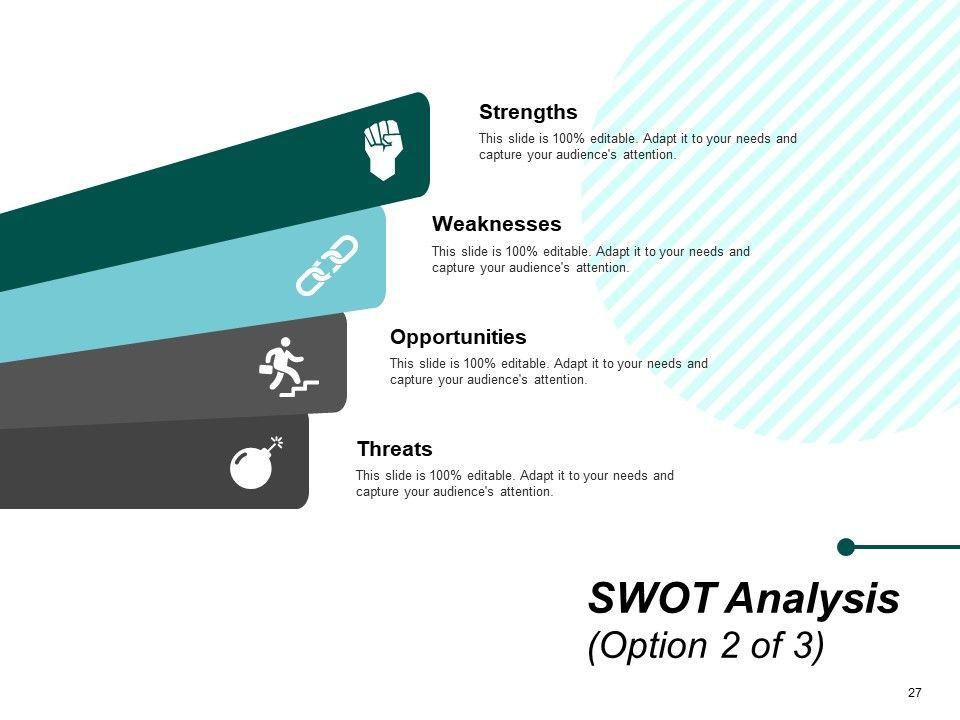 Strengths
This slide is 100% editable. Adapt it to your needs and capture your audience's attention.

Weaknesses
This slide is 100% editable. Adapt it to your needs and capture your audience's attention.

Opportunities
This slide is 100% editable. Adapt it to your needs and capture your audience's attention.

Threats
This slide is 100% editable. Adapt it to your needs and capture your audience's attention.

SWOT Analysis
(Option 2 of 3)

27